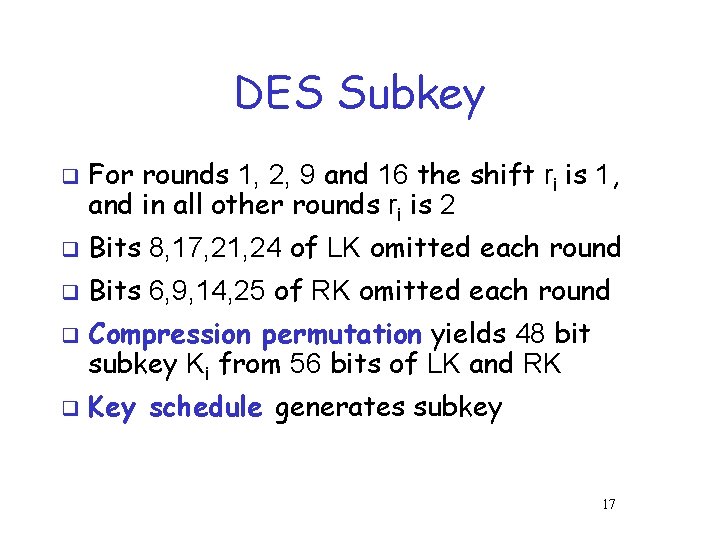 DES Subkey

❑ For rounds 1, 2, 9 and 16 the shift $r_i$ is 1, and in all other rounds $r_i$ is 2

❑ Bits 8,17,21,24 of LK omitted each round

❑ Bits 6,9,14,25 of RK omitted each round

❑ Compression permutation yields 48 bit subkey $K_i$ from 56 bits of LK and RK

❑ Key schedule generates subkey

17